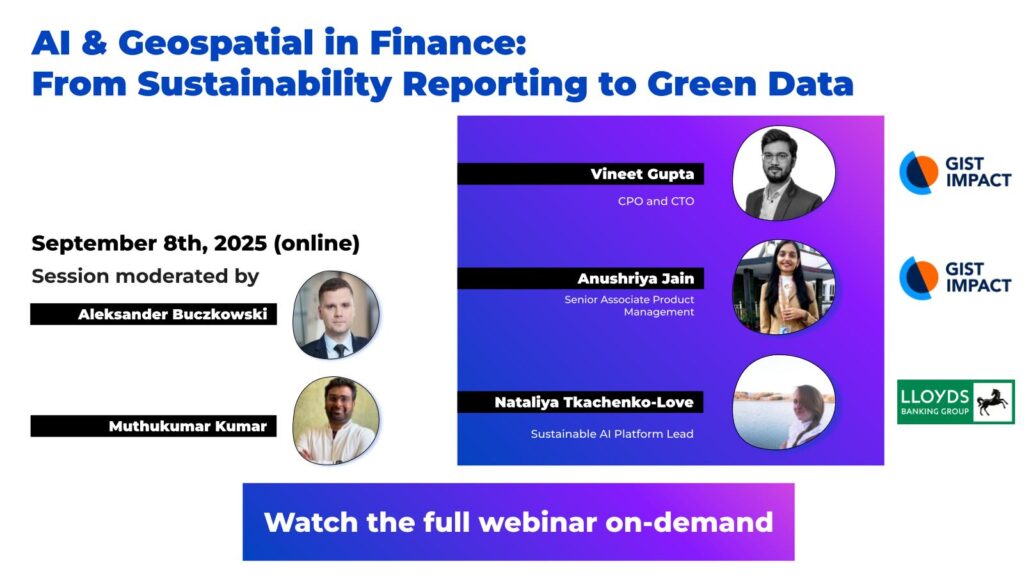 AI & Geospatial in Finance:
From Sustainability Reporting to Green Data

September 8th, 2025 (online)
Session moderated by

Aleksander Buczkowski

Muthukumar Kumar

Vineet Gupta
CPO and CTO

GIST IMPACT

Anushriya Jain
Senior Associate Product Management

GIST IMPACT

Nataliya Tkachenko-Love
Sustainable AI Platform Lead

LLOYDS BANKING GROUP

Watch the full webinar on-demand